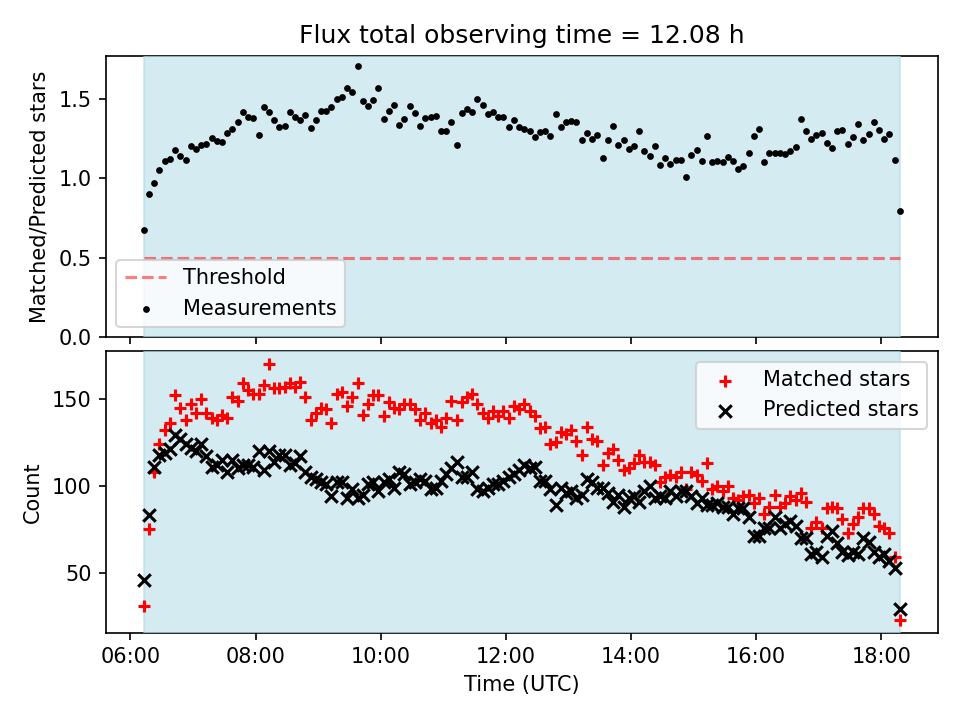 Flux total observing time = 12.08 h

Matched/Predicted stars

1.5
1.0
0.5
0.0

Threshold
Measurements

Count

150
100
50

Matched stars
Predicted stars

06:00
08:00
10:00
12:00
14:00
16:00
18:00

Time (UTC)